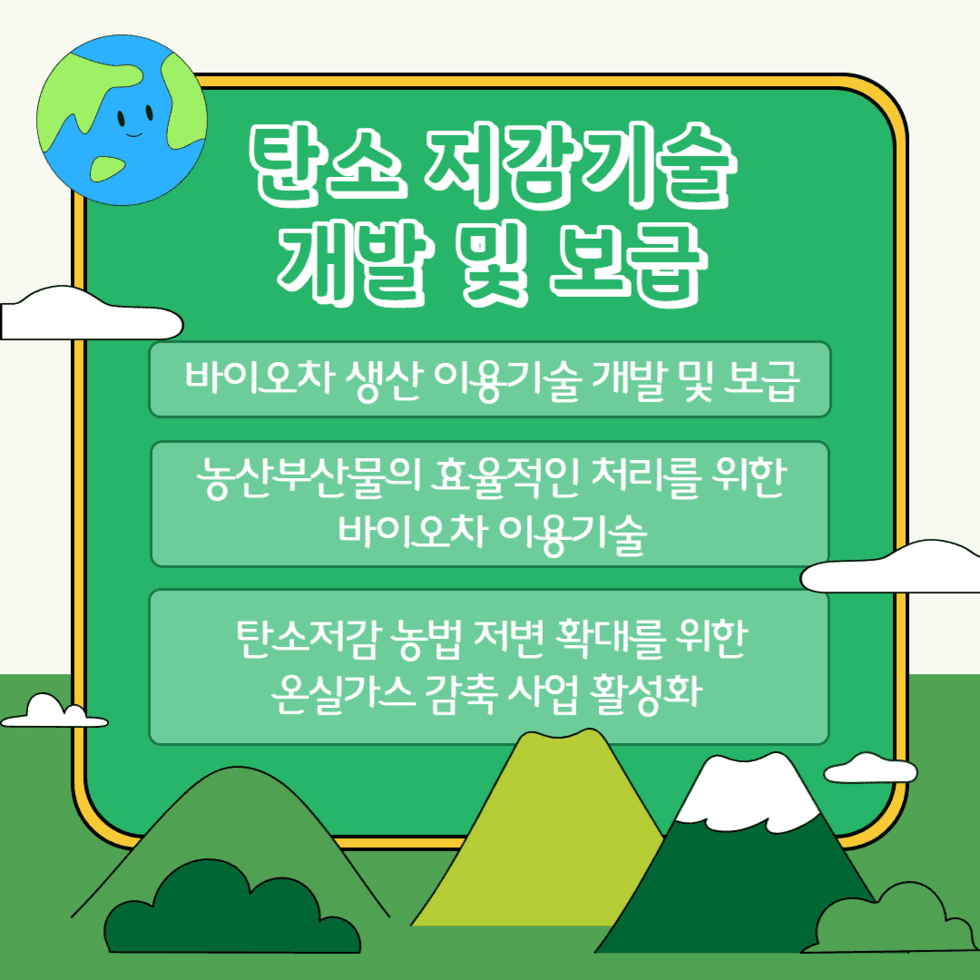 탄소 저감기술 개발 및 보급

바이오차 생산 이용기술 개발 및 보급

농산부산물의 효율적인 처리를 위한 바이오차 이용기술

탄소저감 농법 저변 확대를 위한 온실가스 감축 사업 활성화